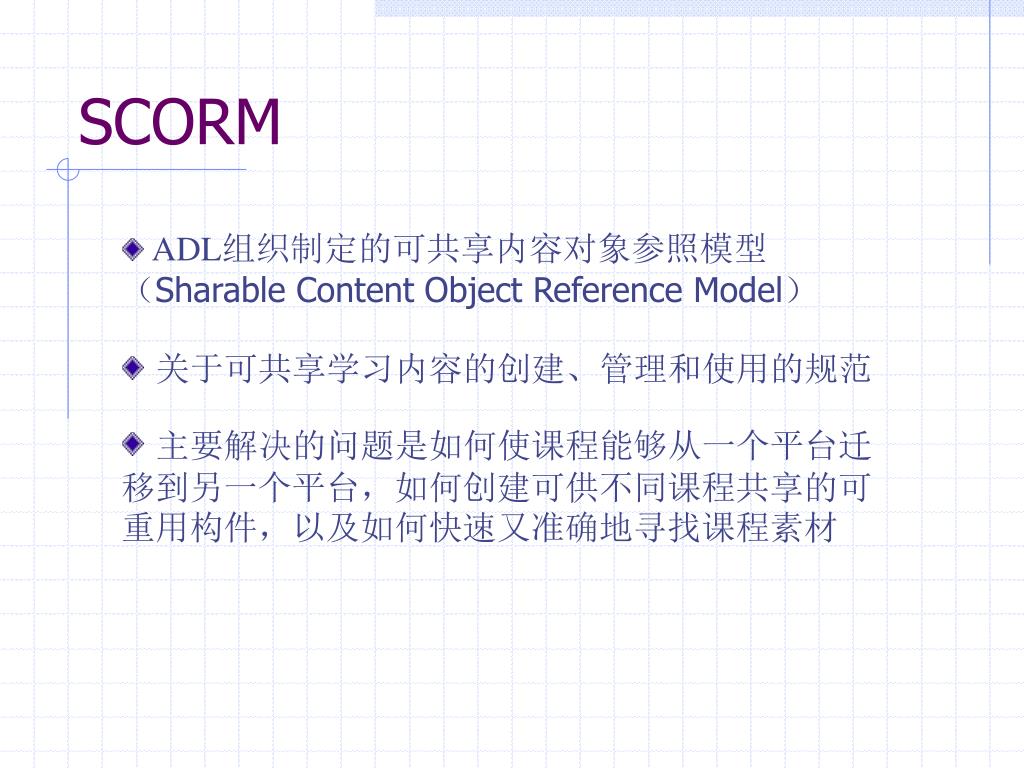 SCORM

ADL组织制定的可共享内容对象参照模型（Sharable Content Object Reference Model）

关于可共享学习内容的创建、管理和使用的规范

主要解决的问题是如何使课程能够从一个平台迁移到另一个平台，如何创建可供不同课程共享的可重用构件，以及如何快速又准确地寻找课程素材